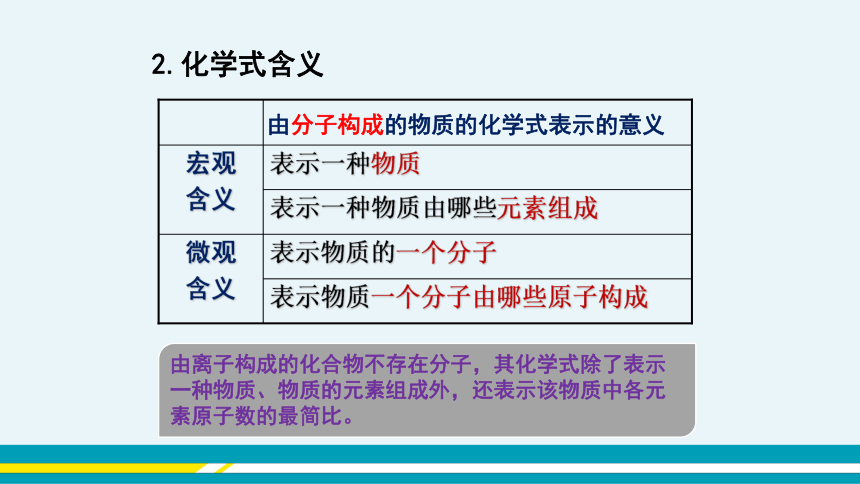 2. 化学式含义

| | 由分子构成的物质的化学式表示的意义 |
|---|---|
| 宏观含义 | 表示一种物质 |
| | 表示一种物质由哪些元素组成 |
| 微观含义 | 表示物质的一个分子 |
| | 表示物质一个分子由哪些原子构成 |

由离子构成的化合物不存在分子，其化学式除了表示一种物质、物质的元素组成外，还表示该物质中各元素原子数的最简比。